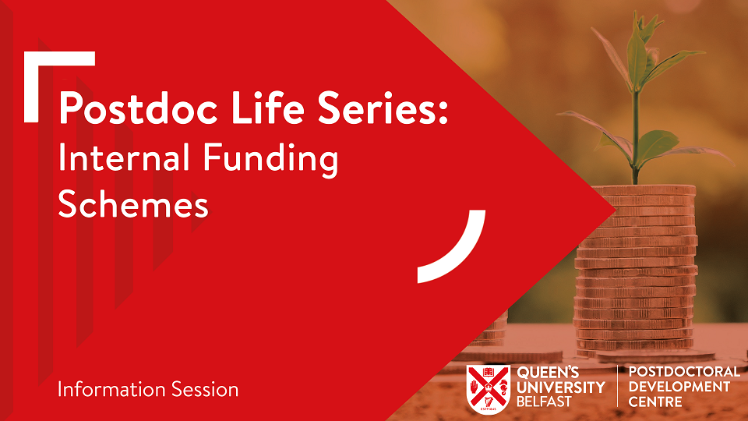 Postdoc Life Series:
Internal Funding Schemes

Information Session

QUEEN'S UNIVERSITY BELFAST

POSTDOCTORAL DEVELOPMENT CENTRE